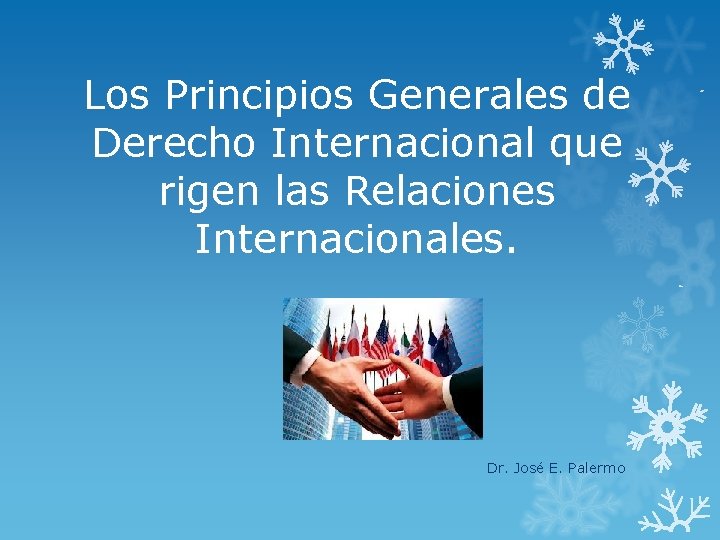 Los Principios Generales de Derecho Internacional que rigen las Relaciones Internacionales.

Dr. José E. Palermo